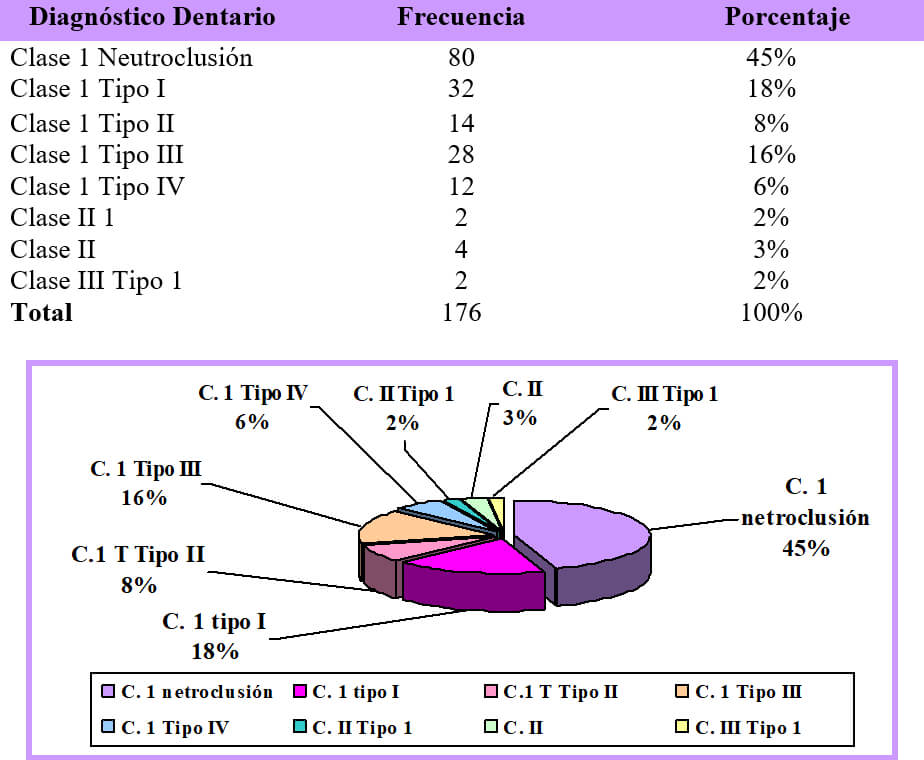 | Diagnóstico Dentario | Frecuencia | Porcentaje |
|---|---|---|
| Clase 1 Neutroclusión | 80 | 45% |
| Clase 1 Tipo I | 32 | 18% |
| Clase 1 Tipo II | 14 | 8% |
| Clase 1 Tipo III | 28 | 16% |
| Clase 1 Tipo IV | 12 | 6% |
| Clase II 1 | 2 | 2% |
| Clase II | 4 | 3% |
| Clase III Tipo 1 | 2 | 2% |
| **Total** | 176 | 100% |

C. 1 Tipo IV
6%

C. II Tipo 1
2%

C. II
3%

C. III Tipo 1
2%

C. 1 Tipo III
16%

C. 1 netroclusión
45%

C.1 T Tipo II
8%

C. 1 tipo I
18%

C. 1 netroclusión
C. 1 tipo I
C.1 T Tipo II
C. 1 Tipo III
C. 1 Tipo IV
C. II Tipo 1
C. II
C. III Tipo 1